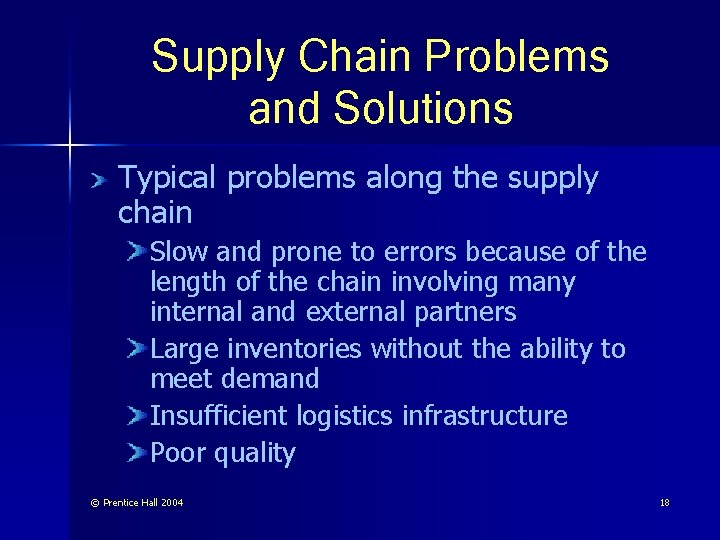 Supply Chain Problems and Solutions

Typical problems along the supply chain

Slow and prone to errors because of the length of the chain involving many internal and external partners

Large inventories without the ability to meet demand

Insufficient logistics infrastructure

Poor quality

© Prentice Hall 2004

18